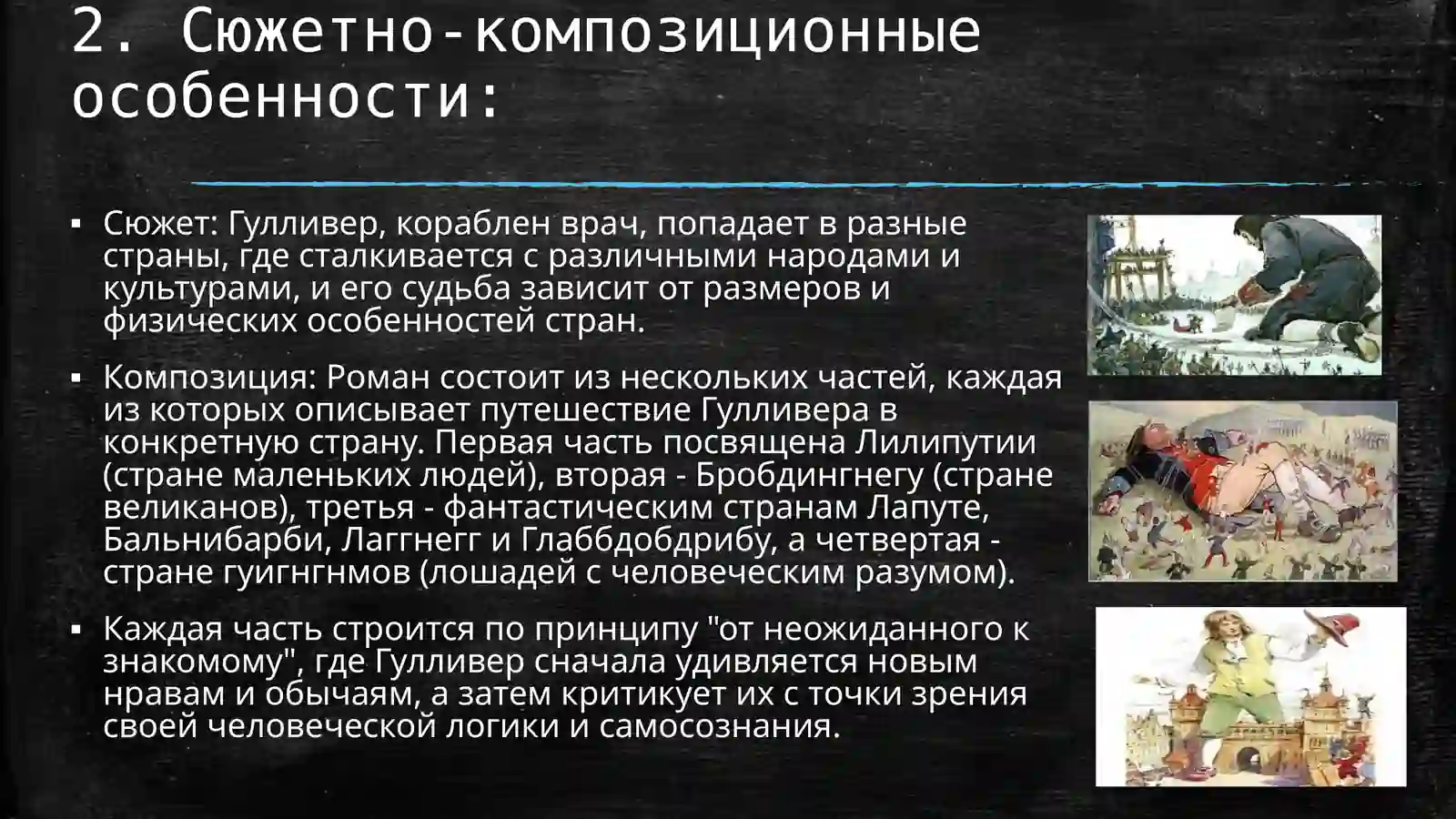 2. Сюжетно-композиционные особенности:

▪ Сюжет: Гулливер, кораблен врач, попадает в разные страны, где сталкивается с различными народами и культурами, и его судьба зависит от размеров и физических особенностей стран.

▪ Композиция: Роман состоит из нескольких частей, каждая из которых описывает путешествие Гулливера в конкретную страну. Первая часть посвящена Лилипутии (стране маленьких людей), вторая - Бробдингнегу (стране великанов), третья - фантастическим странам Лапуте, Бальнибарби, Лаггнегг и Глаббдобдрибу, а четвертая - стране гуигнгнмов (лошадей с человеческим разумом).

▪ Каждая часть строится по принципу "от неожиданного к знакомому", где Гулливер сначала удивляется новым нравам и обычаям, а затем критикует их с точки зрения своей человеческой логики и самосознания.